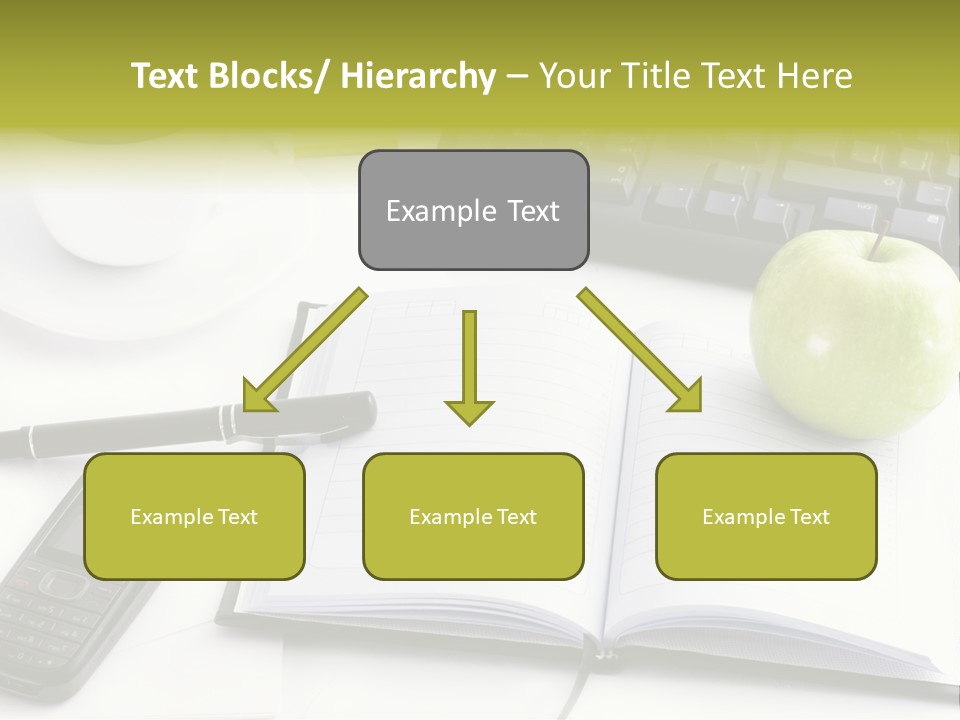 Text Blocks/ Hierarchy – Your Title Text Here

Example Text

Example Text

Example Text

Example Text